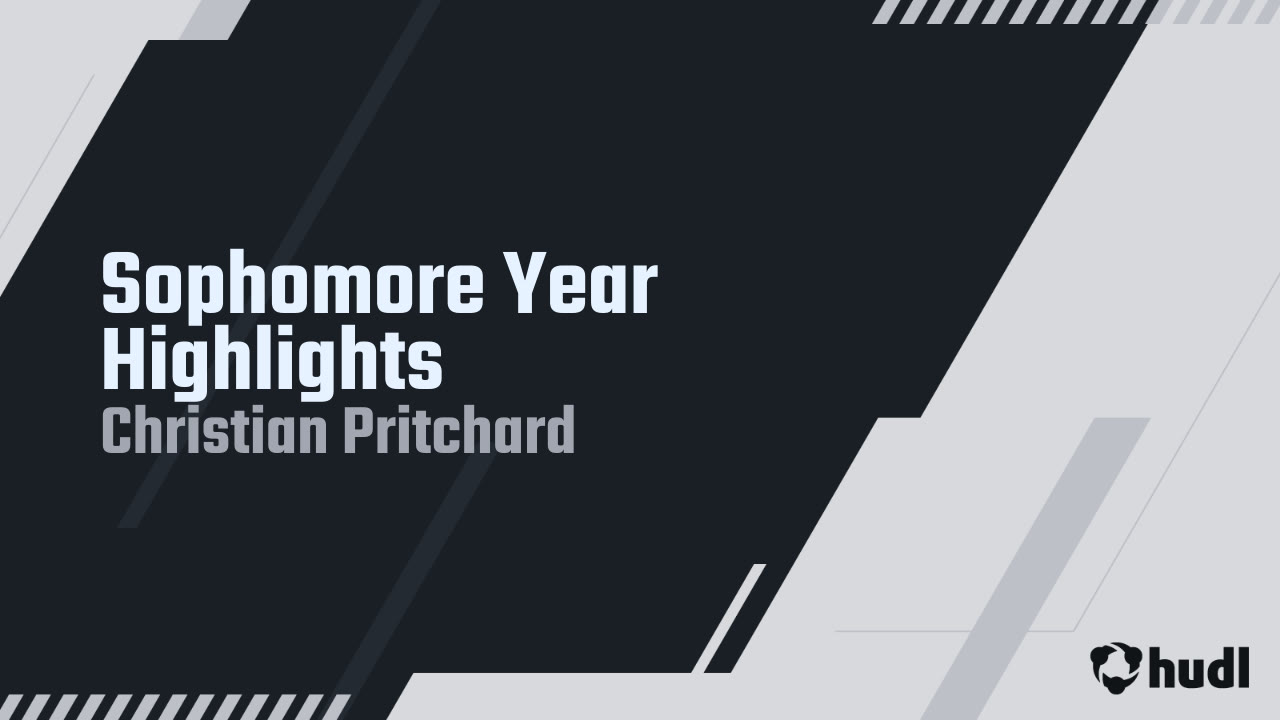 Sophomore Year Highlights
Christian Pritchard

hudl